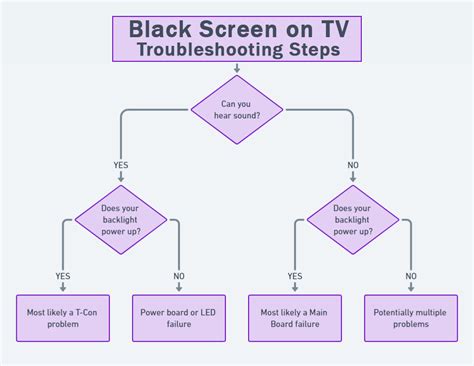 Black Screen on TV
Troubleshooting Steps

Can you hear sound?

YES

NO

Does your backlight power up?

Does your backlight power up?

YES

NO

YES

NO

Most likely a T-Con problem

Power board or LED failure

Most likely a Main Board failure

Potentially multiple problems